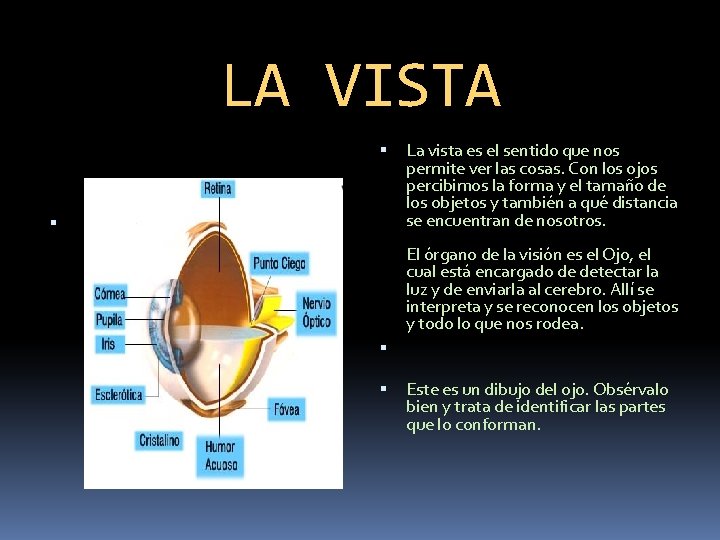 LA VISTA

Retina
Punto Ciego
Córnea
Pupila
Iris
Nervio Óptico
Esclerótica
Fóvea
Cristalino
Humor Acuoso

La vista es el sentido que nos permite ver las cosas. Con los ojos percibimos la forma y el tamaño de los objetos y también a qué distancia se encuentran de nosotros.

El órgano de la visión es el Ojo, el cual está encargado de detectar la luz y de enviarla al cerebro. Allí se interpreta y se reconocen los objetos y todo lo que nos rodea.

Este es un dibujo del ojo. Obsérvalo bien y trata de identificar las partes que lo conforman.